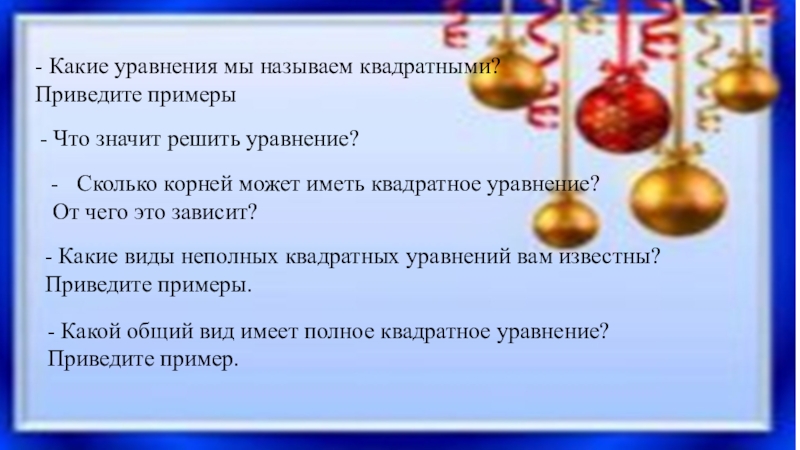 - Какие уравнения мы называем квадратными? Приведите примеры

- Что значит решить уравнение?

- Сколько корней может иметь квадратное уравнение? От чего это зависит?

- Какие виды неполных квадратных уравнений вам известны? Приведите примеры.

- Какой общий вид имеет полное квадратное уравнение? Приведите пример.